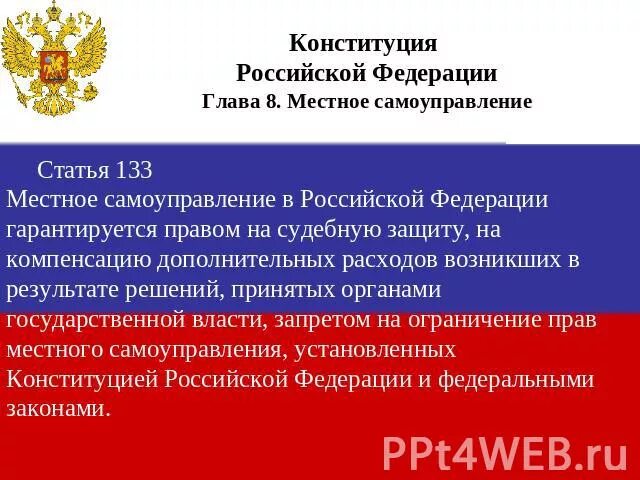 Конституция
Российской Федерации
Глава 8. Местное самоуправление

Статья 133
Местное самоуправление в Российской Федерации гарантируется правом на судебную защиту, на компенсацию дополнительных расходов возникших в результате решений, принятых органами государственной власти, запретом на ограничение прав местного самоуправления, установленных Конституцией Российской Федерации и федеральными законами.

PPt4WEB.ru